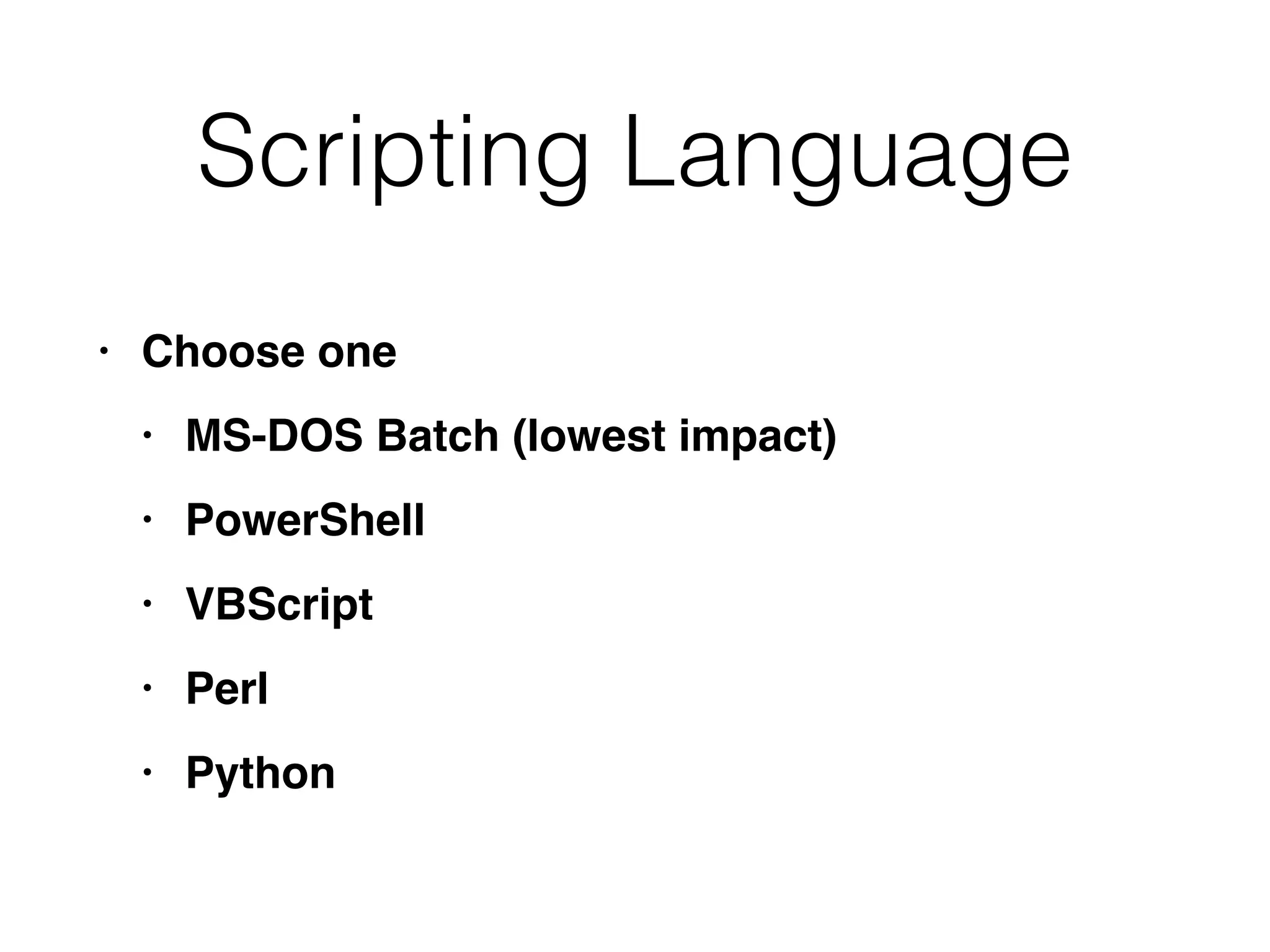 Scripting Language

• Choose one
  • MS-DOS Batch (lowest impact)
  • PowerShell
  • VBScript
  • Perl
  • Python